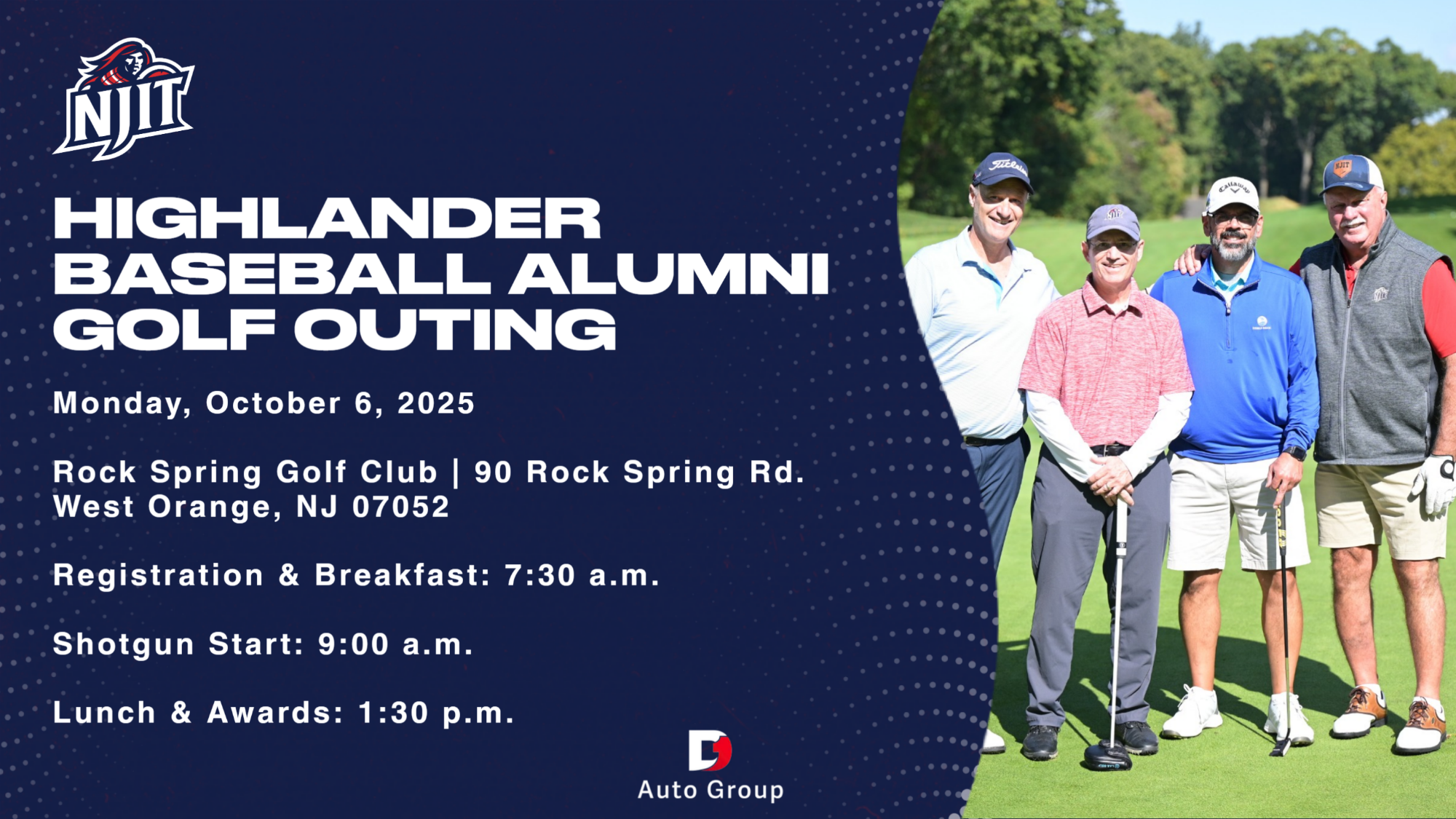 NJIT

HIGHLANDER BASEBALL ALUMNI GOLF OUTING

Monday, October 6, 2025

Rock Spring Golf Club | 90 Rock Spring Rd. West Orange, NJ 07052

Registration & Breakfast: 7:30 a.m.

Shotgun Start: 9:00 a.m.

Lunch & Awards: 1:30 p.m.

D1 Auto Group

Titleist

NJIT

Callaway

NJIT